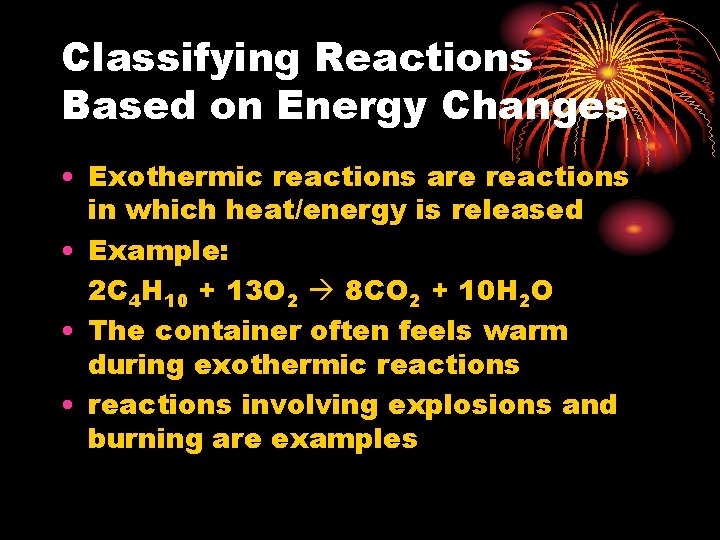 Classifying Reactions Based on Energy Changes

• Exothermic reactions are reactions in which heat/energy is released

• Example:
$2C_4H_{10} + 13O_2 \rightarrow 8CO_2 + 10H_2O$

• The container often feels warm during exothermic reactions

• reactions involving explosions and burning are examples